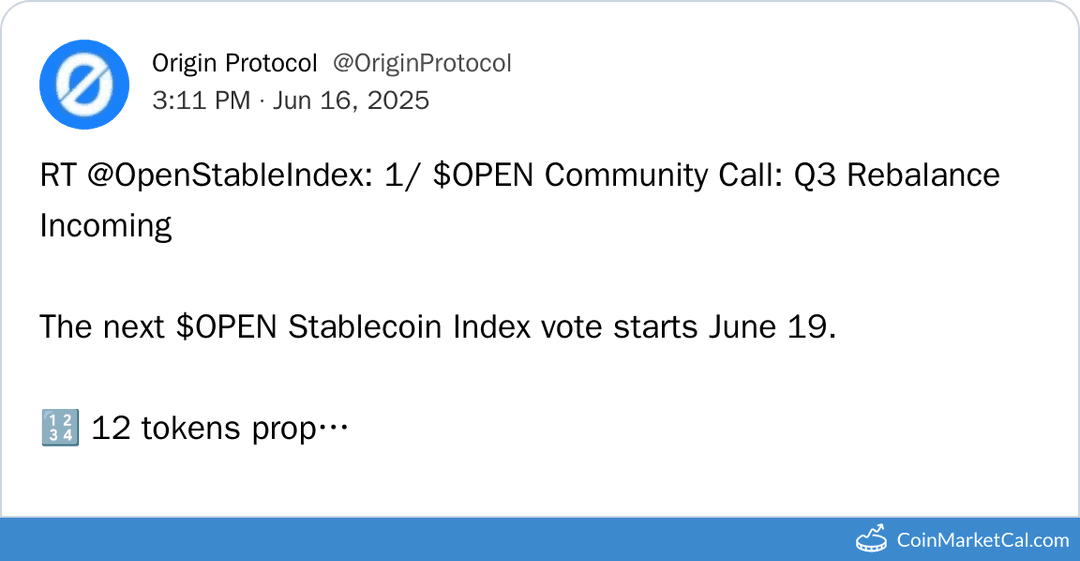 Origin Protocol @OriginProtocol
3:11 PM · Jun 16, 2025

RT @OpenStableIndex: 1/ \$OPEN Community Call: Q3 Rebalance Incoming

The next \$OPEN Stablecoin Index vote starts June 19.

🔢 12 tokens prop…

CoinMarketCal.com